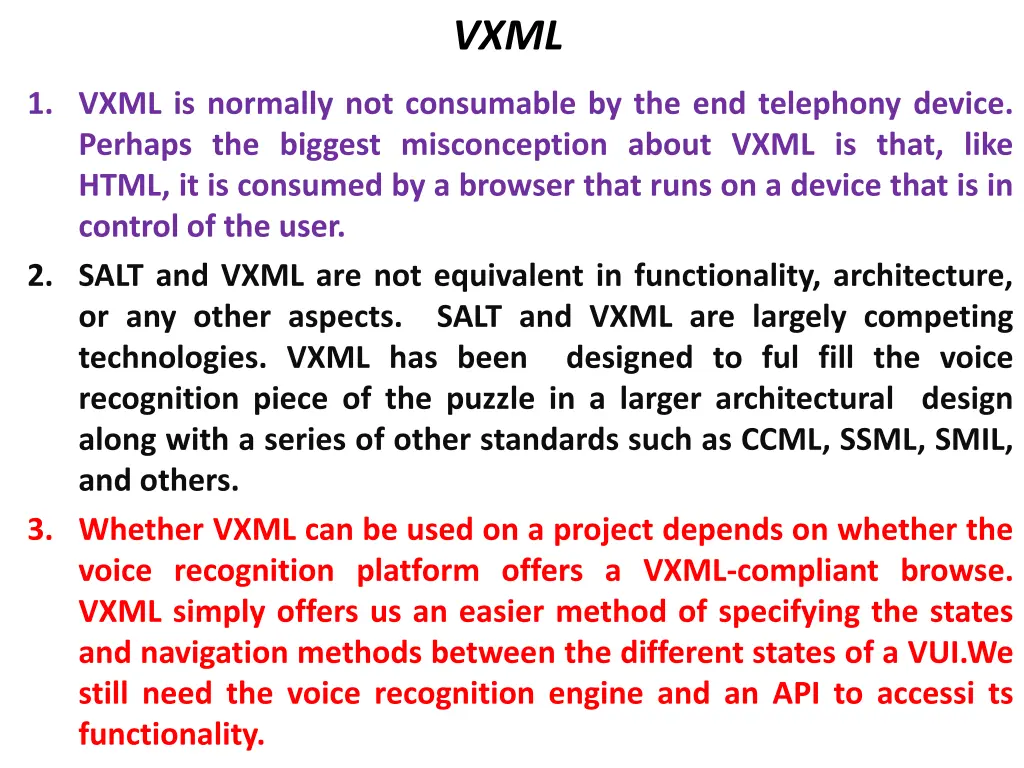 VXML

1. VXML is normally not consumable by the end telephony device. Perhaps the biggest misconception about VXML is that, like HTML, it is consumed by a browser that runs on a device that is in control of the user.

2. SALT and VXML are not equivalent in functionality, architecture, or any other aspects. SALT and VXML are largely competing technologies. VXML has been designed to ful fill the voice recognition piece of the puzzle in a larger architectural design along with a series of other standards such as CCML, SSML, SMIL, and others.

3. Whether VXML can be used on a project depends on whether the voice recognition platform offers a VXML-compliant browse. VXML simply offers us an easier method of specifying the states and navigation methods between the different states of a VUI.We still need the voice recognition engine and an API to accessi ts functionality.